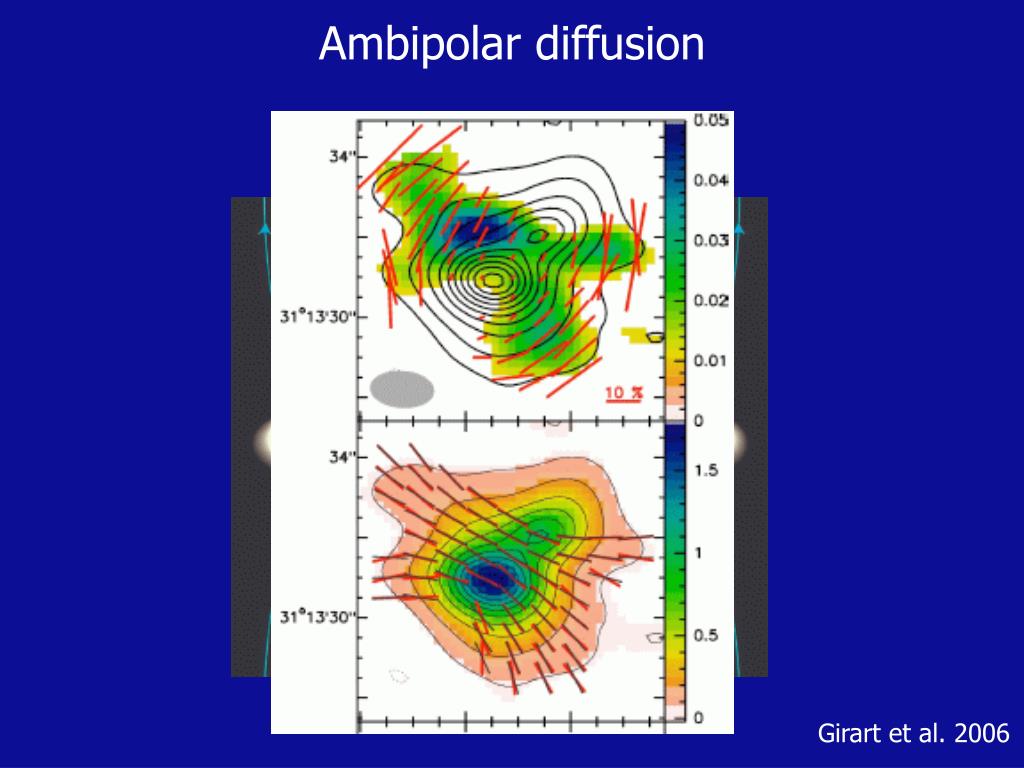 Ambipolar diffusion

34"

31°13'30"

10 %

0.05
0.04
0.03
0.02
0.01
0

34"

31°13'30"

1.5
1
0.5
0

Girart et al. 2006